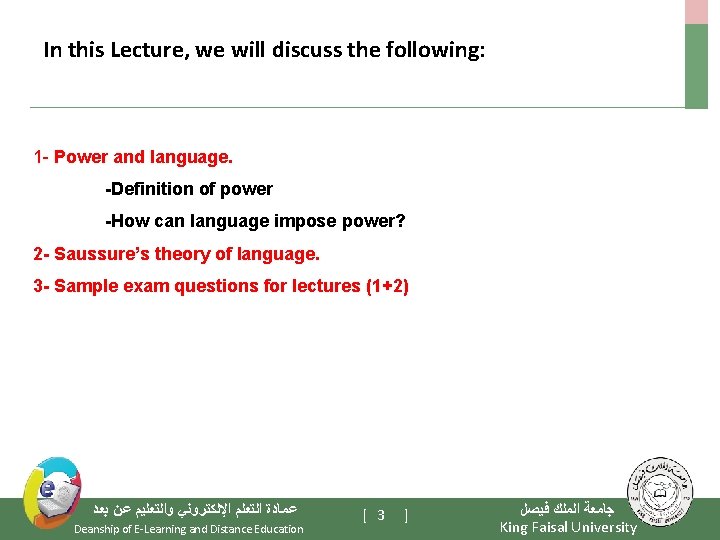 In this Lecture, we will discuss the following:

1- Power and language.

-Definition of power

-How can language impose power?

2- Saussure's theory of language.

3- Sample exam questions for lectures (1+2)

عمادة التعلم الإلكتروني والتعليم عن بعد
Deanship of E-Learning and Distance Education

[ 3 ]

جامعة الملك فيصل
King Faisal University